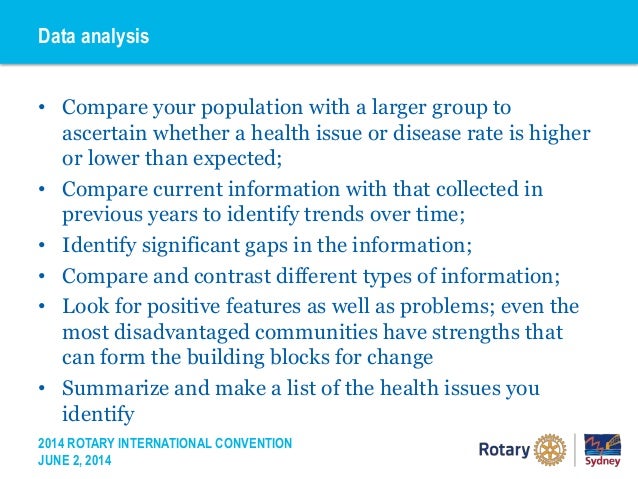 Data analysis

• Compare your population with a larger group to ascertain whether a health issue or disease rate is higher or lower than expected;
• Compare current information with that collected in previous years to identify trends over time;
• Identify significant gaps in the information;
• Compare and contrast different types of information;
• Look for positive features as well as problems; even the most disadvantaged communities have strengths that can form the building blocks for change
• Summarize and make a list of the health issues you identify

2014 ROTARY INTERNATIONAL CONVENTION
JUNE 2, 2014

Rotary

Sydney